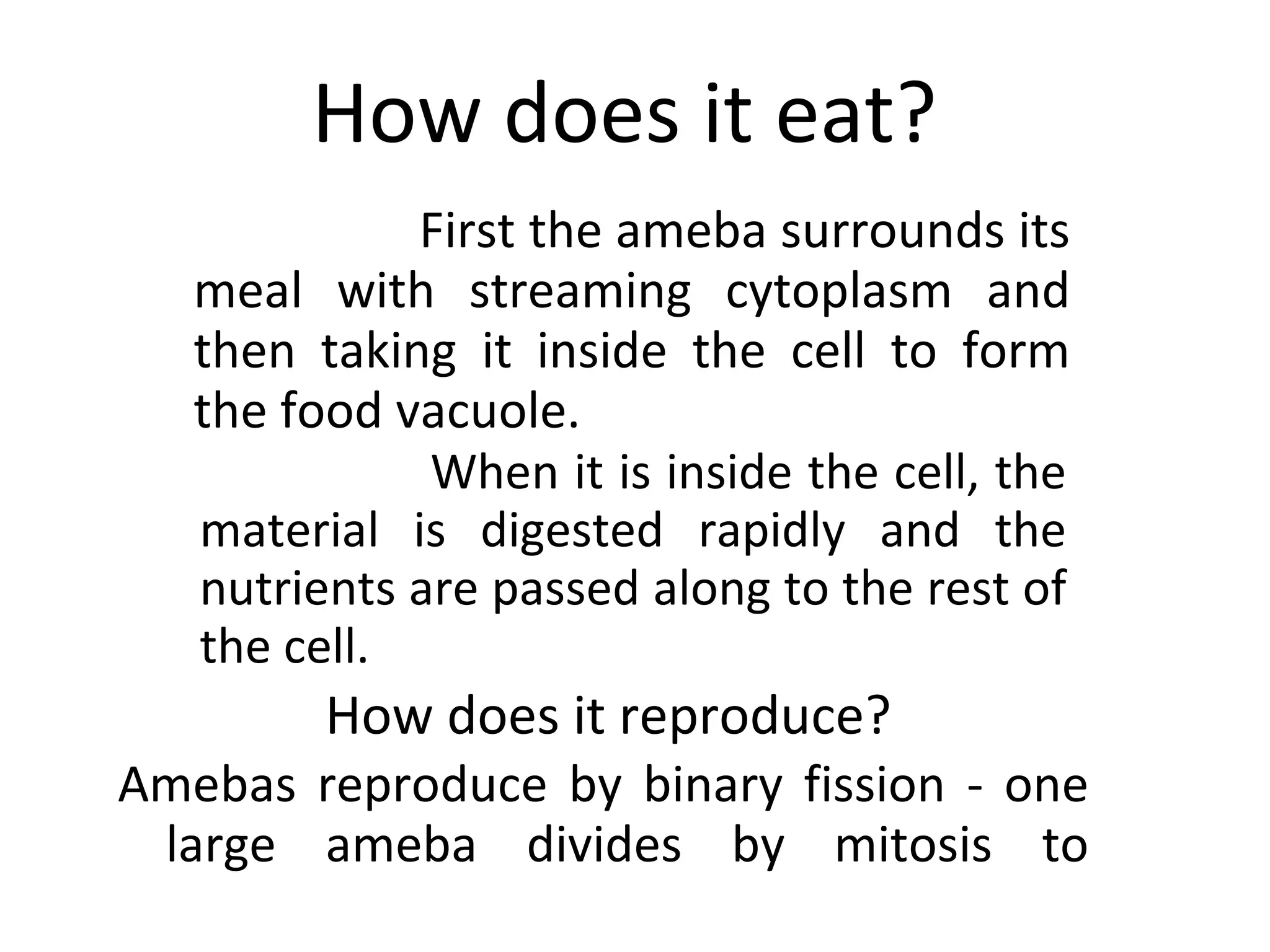 How does it eat?

First the ameba surrounds its meal with streaming cytoplasm and then taking it inside the cell to form the food vacuole.

When it is inside the cell, the material is digested rapidly and the nutrients are passed along to the rest of the cell.

How does it reproduce?

Amebas reproduce by binary fission - one large ameba divides by mitosis to